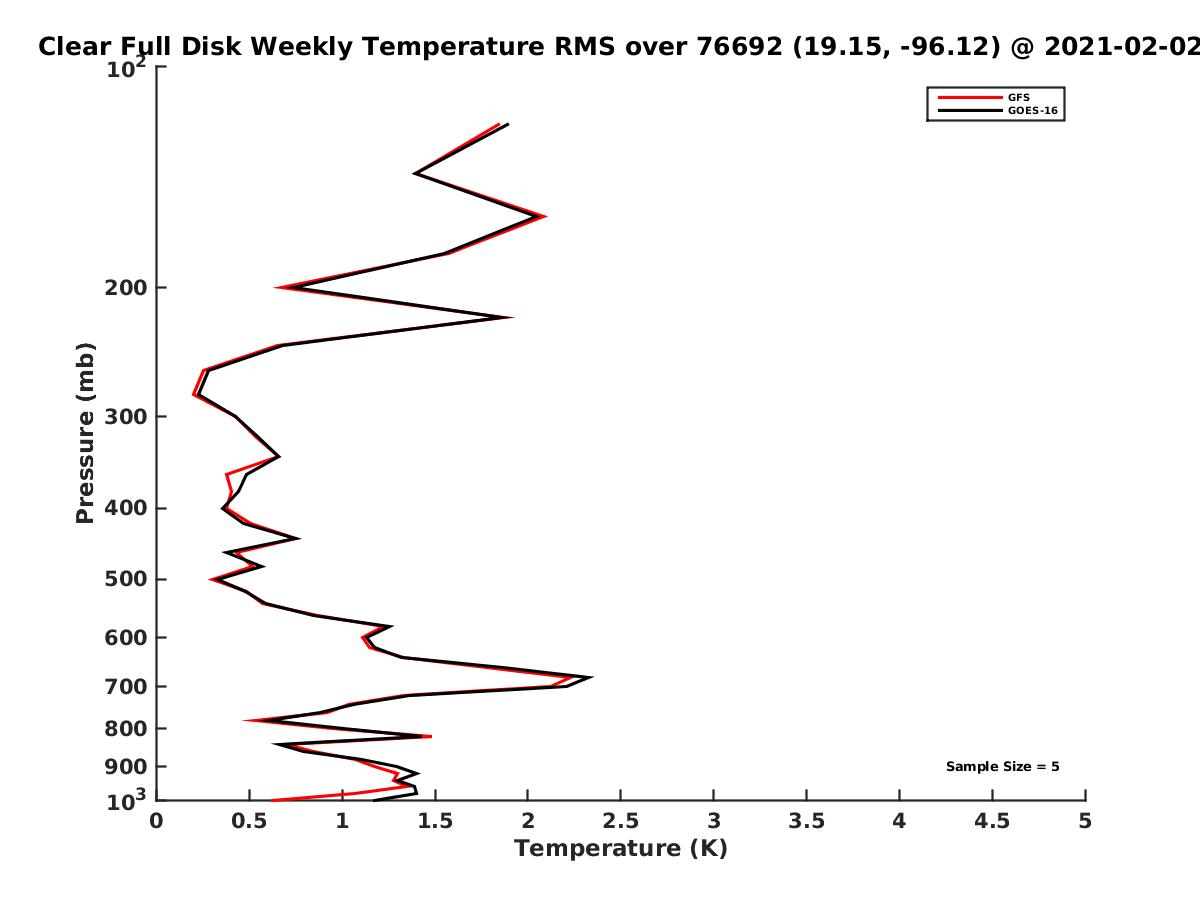 Clear Full Disk Weekly Temperature RMS over 76692 (19.15, -96.12) @ 2021-02-02

GFS
GOES-16

Pressure (mb)

$10^2$
200
300
400
500
600
700
800
900
$10^3$

Sample Size = 5

0
0.5
1
1.5
2
2.5
3
3.5
4
4.5
5
Temperature (K)